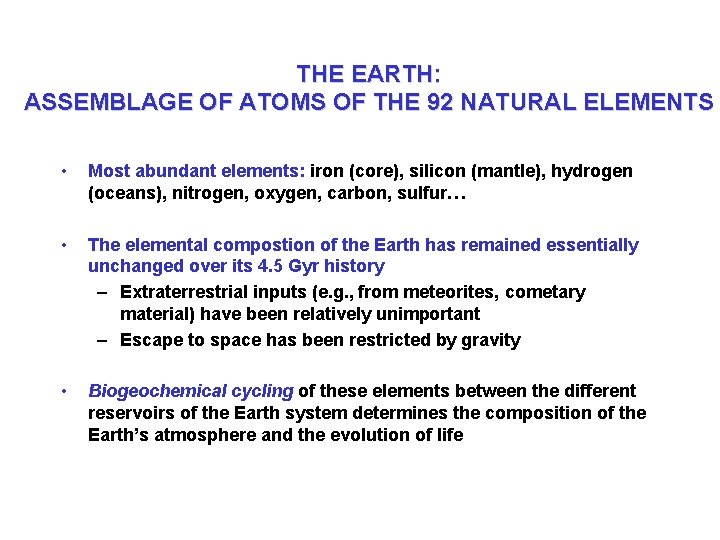 THE EARTH:
ASSEMBLAGE OF ATOMS OF THE 92 NATURAL ELEMENTS

• Most abundant elements: iron (core), silicon (mantle), hydrogen (oceans), nitrogen, oxygen, carbon, sulfur…

• The elemental compostion of the Earth has remained essentially unchanged over its 4.5 Gyr history
– Extraterrestrial inputs (e.g., from meteorites, cometary material) have been relatively unimportant
– Escape to space has been restricted by gravity

• Biogeochemical cycling of these elements between the different reservoirs of the Earth system determines the composition of the Earth's atmosphere and the evolution of life